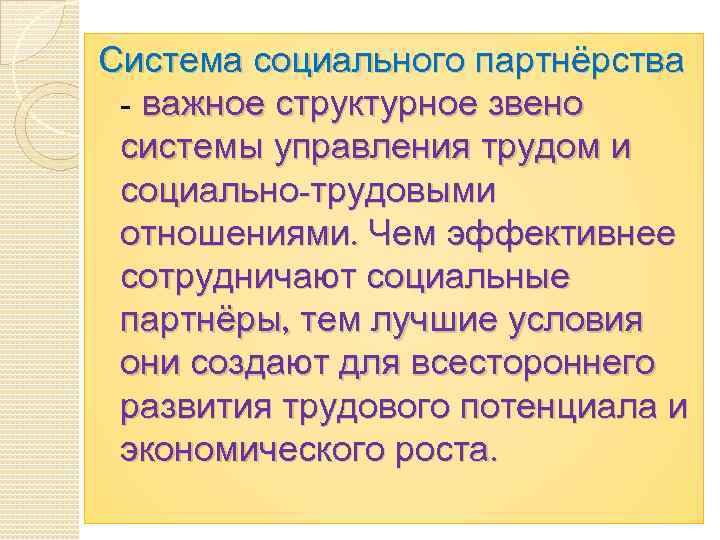 Система социального партнёрства - важное структурное звено системы управления трудом и социально-трудовыми отношениями. Чем эффективнее сотрудничают социальные партнёры, тем лучшие условия они создают для всестороннего развития трудового потенциала и экономического роста.